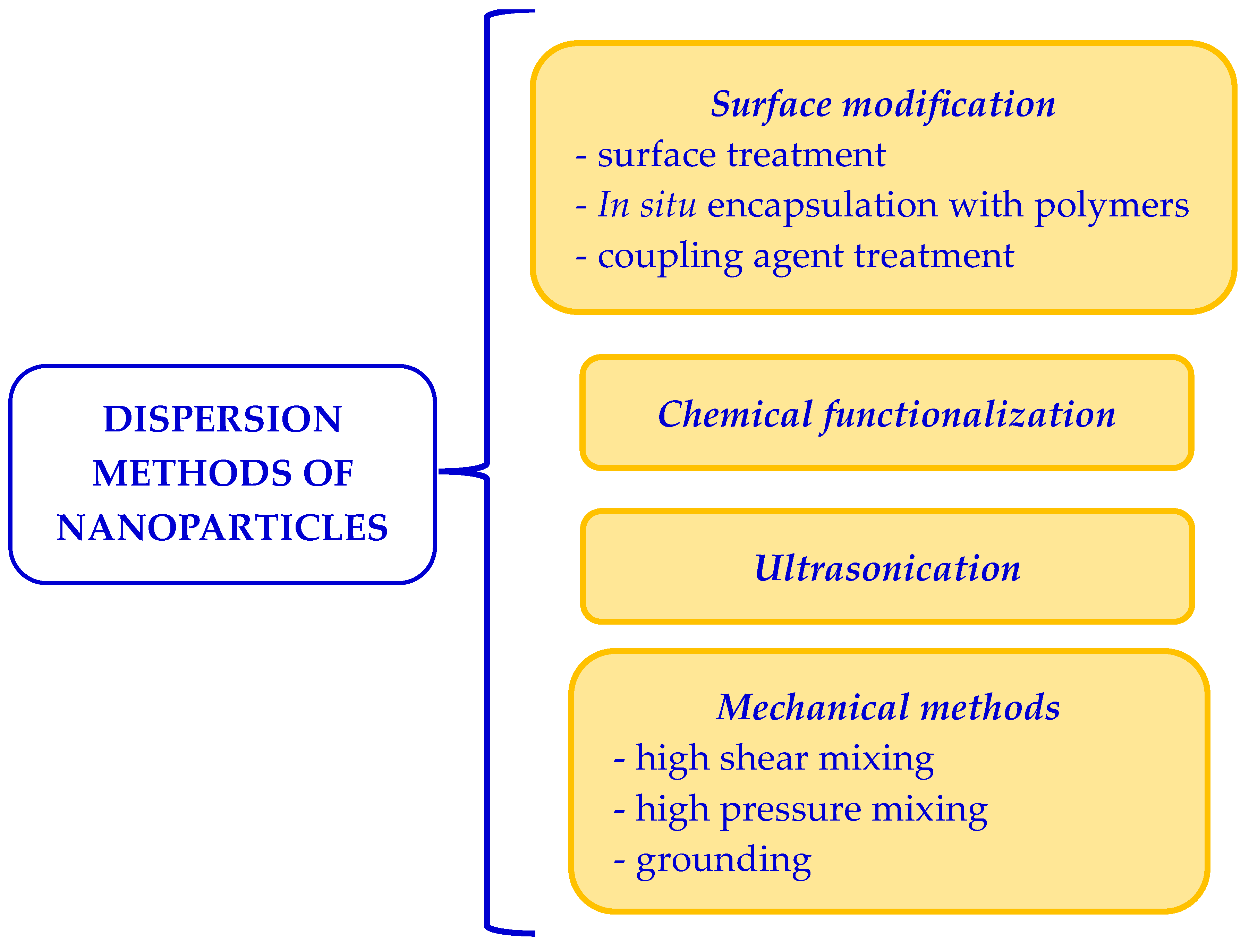 DISPERSION METHODS OF NANOPARTICLES

Surface modification
- surface treatment
- In situ encapsulation with polymers
- coupling agent treatment

Chemical functionalization

Ultrasonication

Mechanical methods
- high shear mixing
- high pressure mixing
- grounding